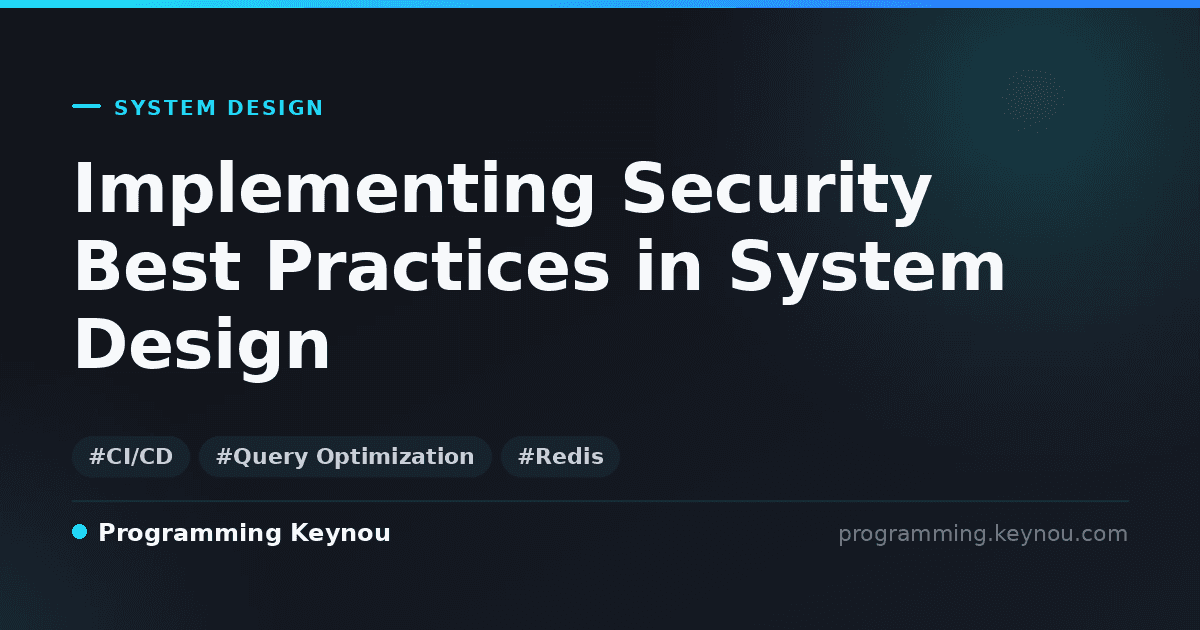 SYSTEM DESIGN

Implementing Security Best Practices in System Design

#CI/CD #Query Optimization #Redis

Programming Keynou

programming.keynou.com